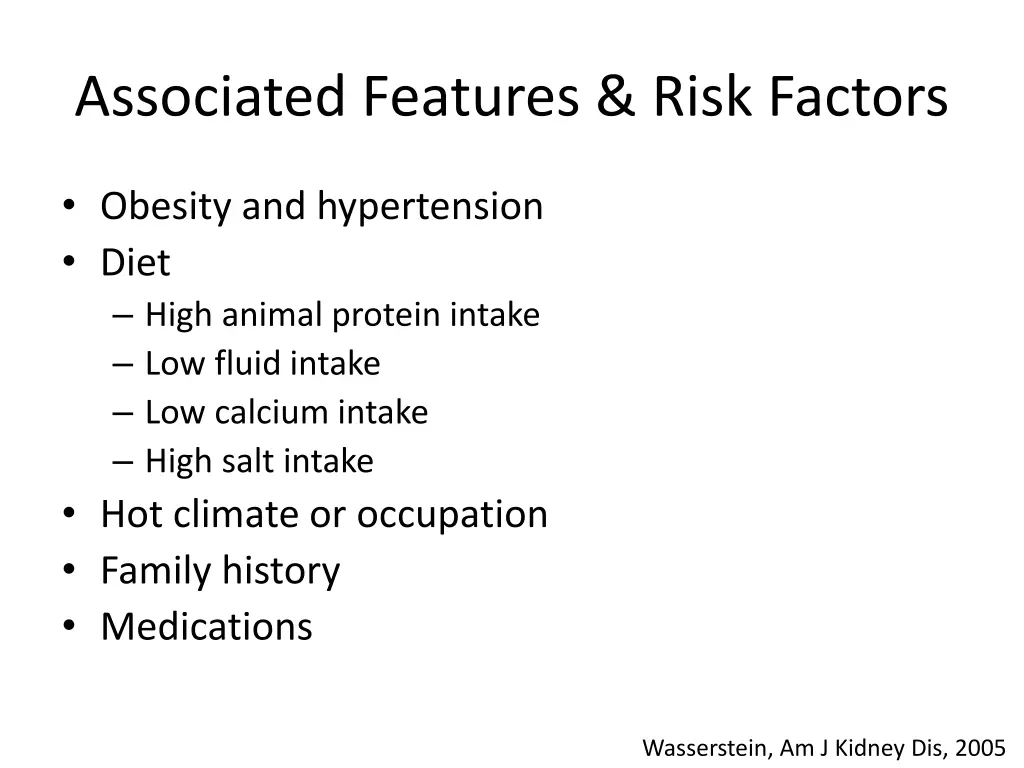 Associated Features & Risk Factors

• Obesity and hypertension
• Diet
– High animal protein intake
– Low fluid intake
– Low calcium intake
– High salt intake
• Hot climate or occupation
• Family history
• Medications

Wasserstein, Am J Kidney Dis, 2005